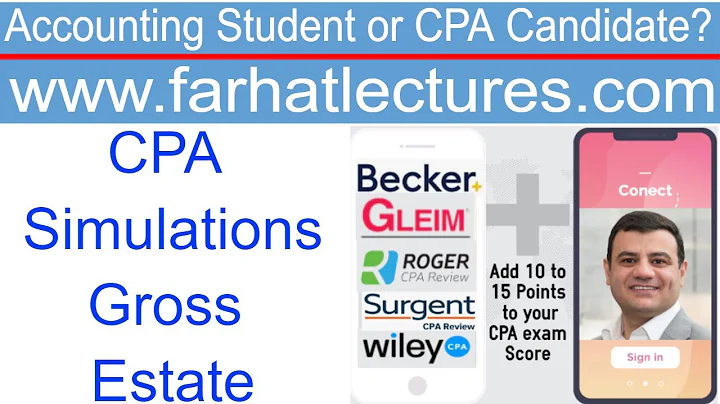 Accounting Student or CPA Candidate?

www.farhatlectures.com

CPA Simulations Gross Estate

Becker
GLEIM
ROGER CPA Review
Surgent CPA Review
wiley CPA

Add 10 to 15 Points to your CPA exam Score

Conect

Sign in